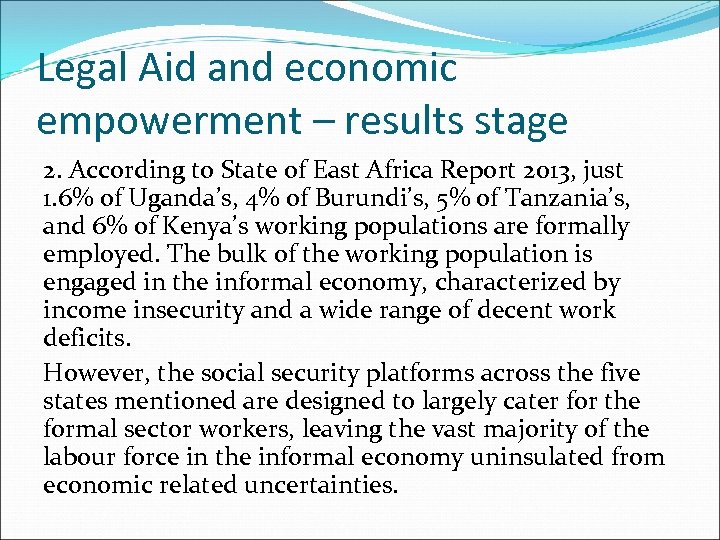 Legal Aid and economic empowerment – results stage

2. According to State of East Africa Report 2013, just 1.6% of Uganda's, 4% of Burundi's, 5% of Tanzania's, and 6% of Kenya's working populations are formally employed. The bulk of the working population is engaged in the informal economy, characterized by income insecurity and a wide range of decent work deficits.

However, the social security platforms across the five states mentioned are designed to largely cater for the formal sector workers, leaving the vast majority of the labour force in the informal economy uninsulated from economic related uncertainties.